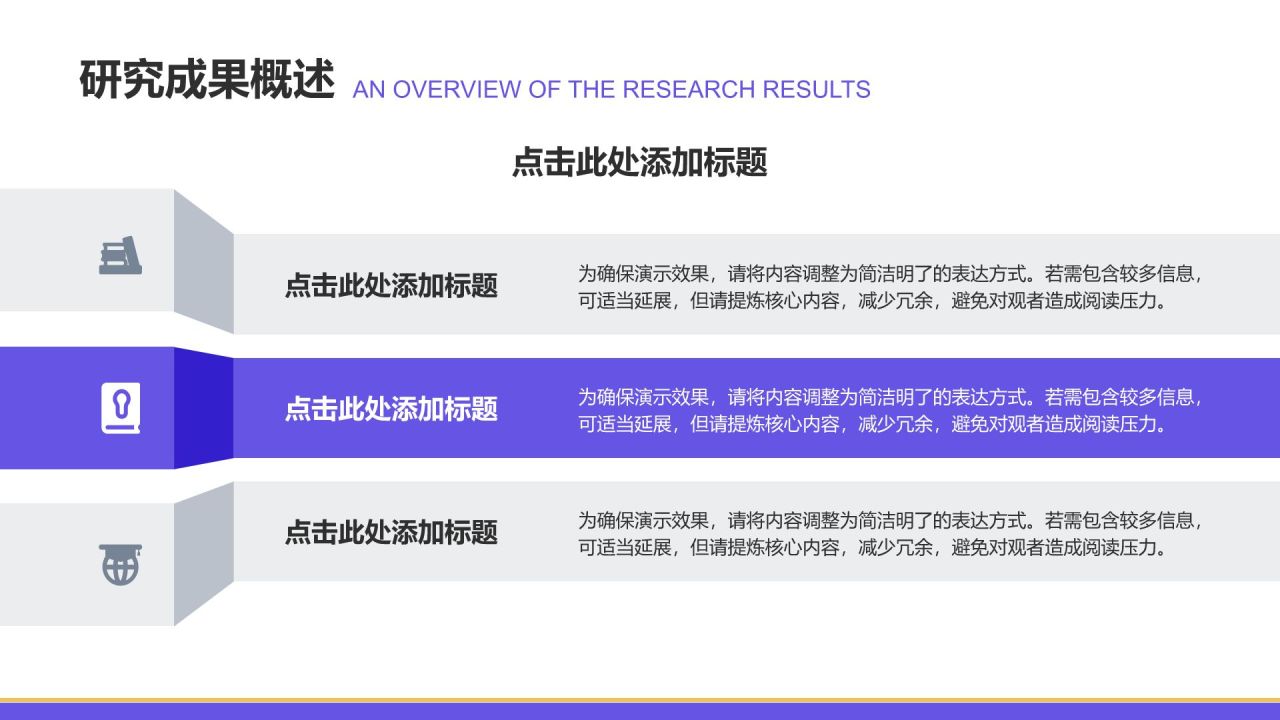 研究成果概述 AN OVERVIEW OF THE RESEARCH RESULTS

点击此处添加标题

点击此处添加标题

为确保演示效果，请将内容调整为简洁明了的表达方式。若需包含较多信息，可适当延展，但请提炼核心内容，减少冗余，避免对观者造成阅读压力。

点击此处添加标题

为确保演示效果，请将内容调整为简洁明了的表达方式。若需包含较多信息，可适当延展，但请提炼核心内容，减少冗余，避免对观者造成阅读压力。

点击此处添加标题

为确保演示效果，请将内容调整为简洁明了的表达方式。若需包含较多信息，可适当延展，但请提炼核心内容，减少冗余，避免对观者造成阅读压力。